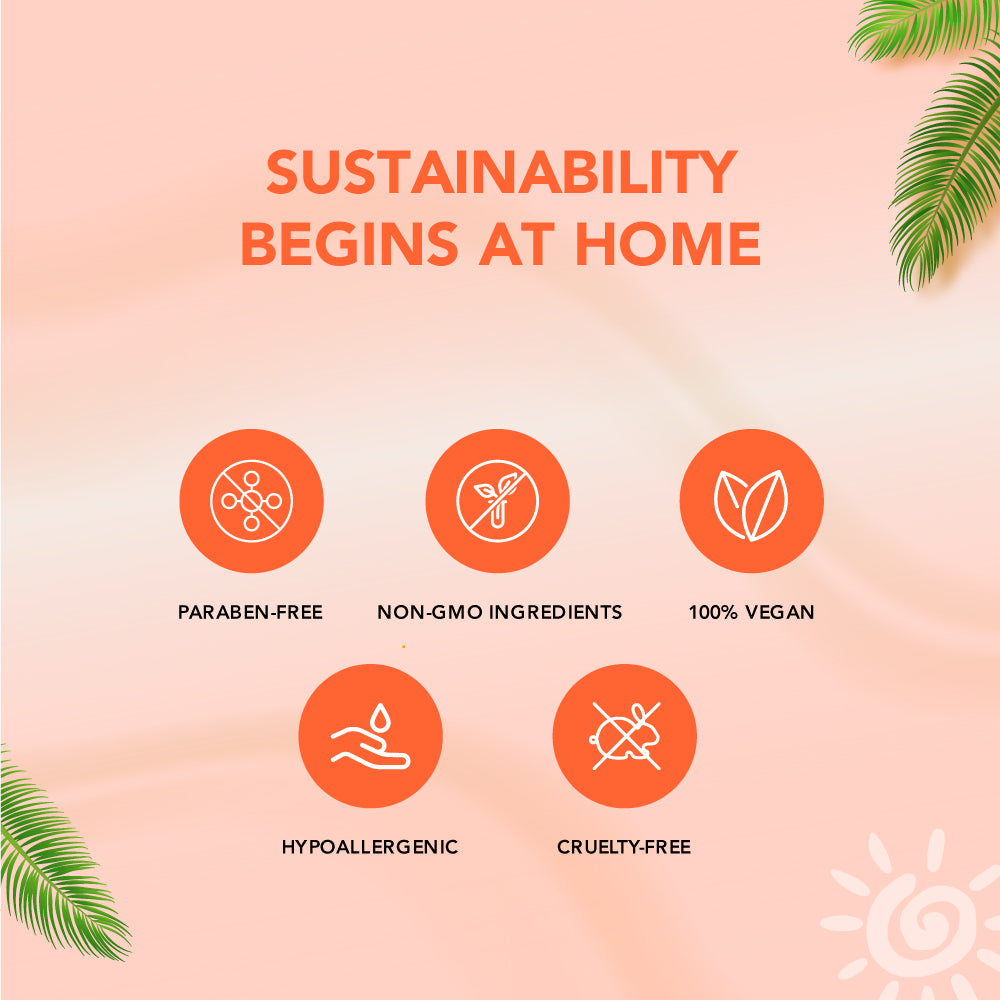 SUSTAINABILITY BEGINS AT HOME

PARABEN-FREE

NON-GMO INGREDIENTS

100% VEGAN

HYPOALLERGENIC

CRUELTY-FREE